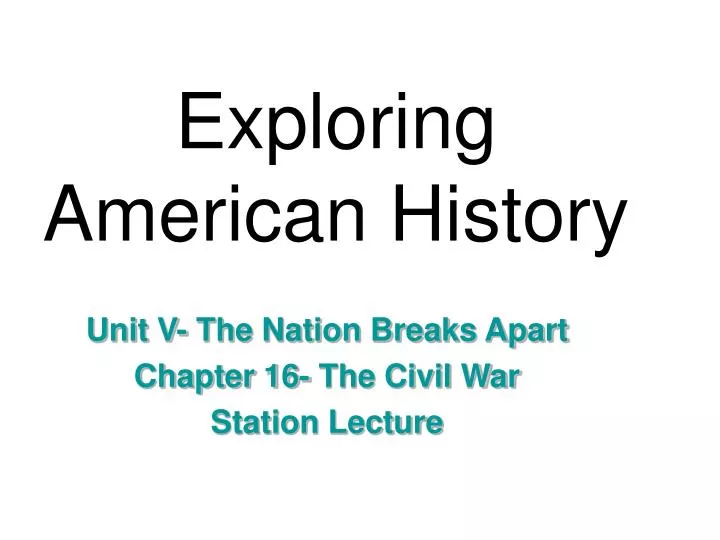 Exploring American History

Unit V- The Nation Breaks Apart
Chapter 16- The Civil War
Station Lecture